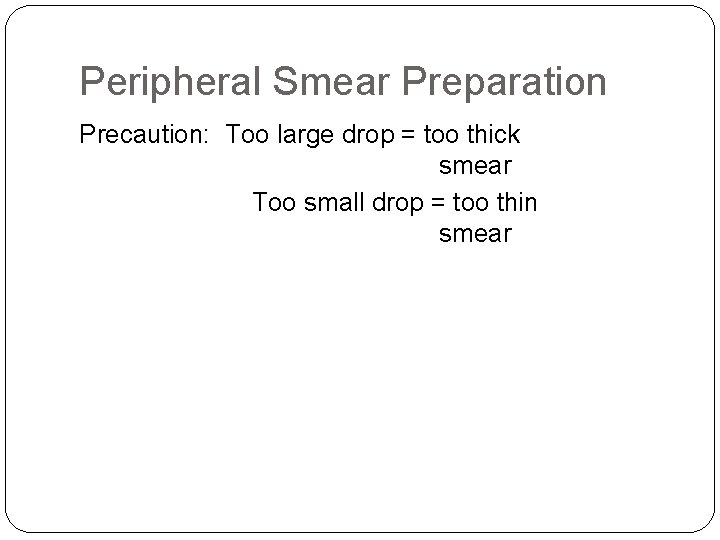 Peripheral Smear Preparation

Precaution: Too large drop = too thick smear
Too small drop = too thin smear